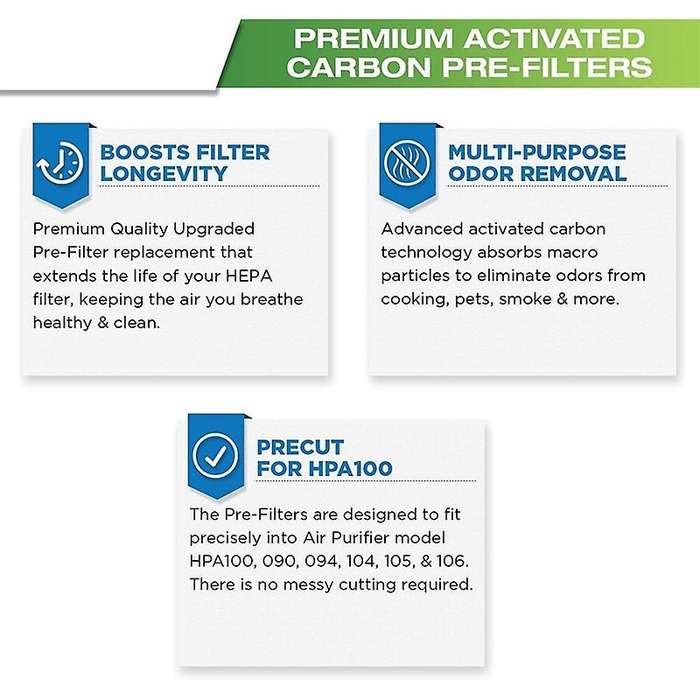 PREMIUM ACTIVATED CARBON PRE-FILTERS

BOOSTS FILTER LONGEVITY

Premium Quality Upgraded Pre-Filter replacement that extends the life of your HEPA filter, keeping the air you breathe healthy & clean.

MULTI-PURPOSE ODOR REMOVAL

Advanced activated carbon technology absorbs macro particles to eliminate odors from cooking, pets, smoke & more.

PRECUT FOR HPA100

The Pre-Filters are designed to fit precisely into Air Purifier model HPA100, 090, 094, 104, 105, & 106. There is no messy cutting required.